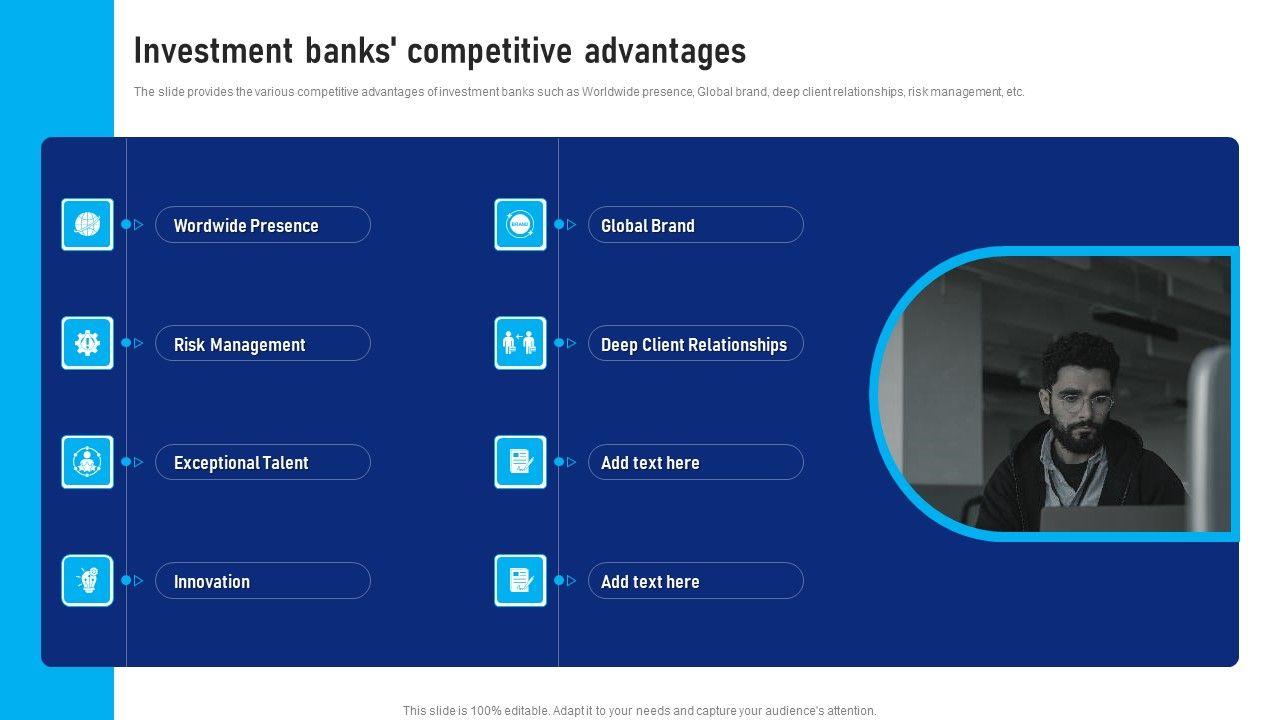 Investment banks' competitive advantages

The slide provides the various competitive advantages of investment banks such as Worldwide presence, Global brand, deep client relationships, risk management, etc.

Wordwide Presence

Risk Management

Exceptional Talent

Innovation

BRAND

Global Brand

Deep Client Relationships

Add text here

Add text here

This slide is 100% editable. Adapt it to your needs and capture your audience's attention.